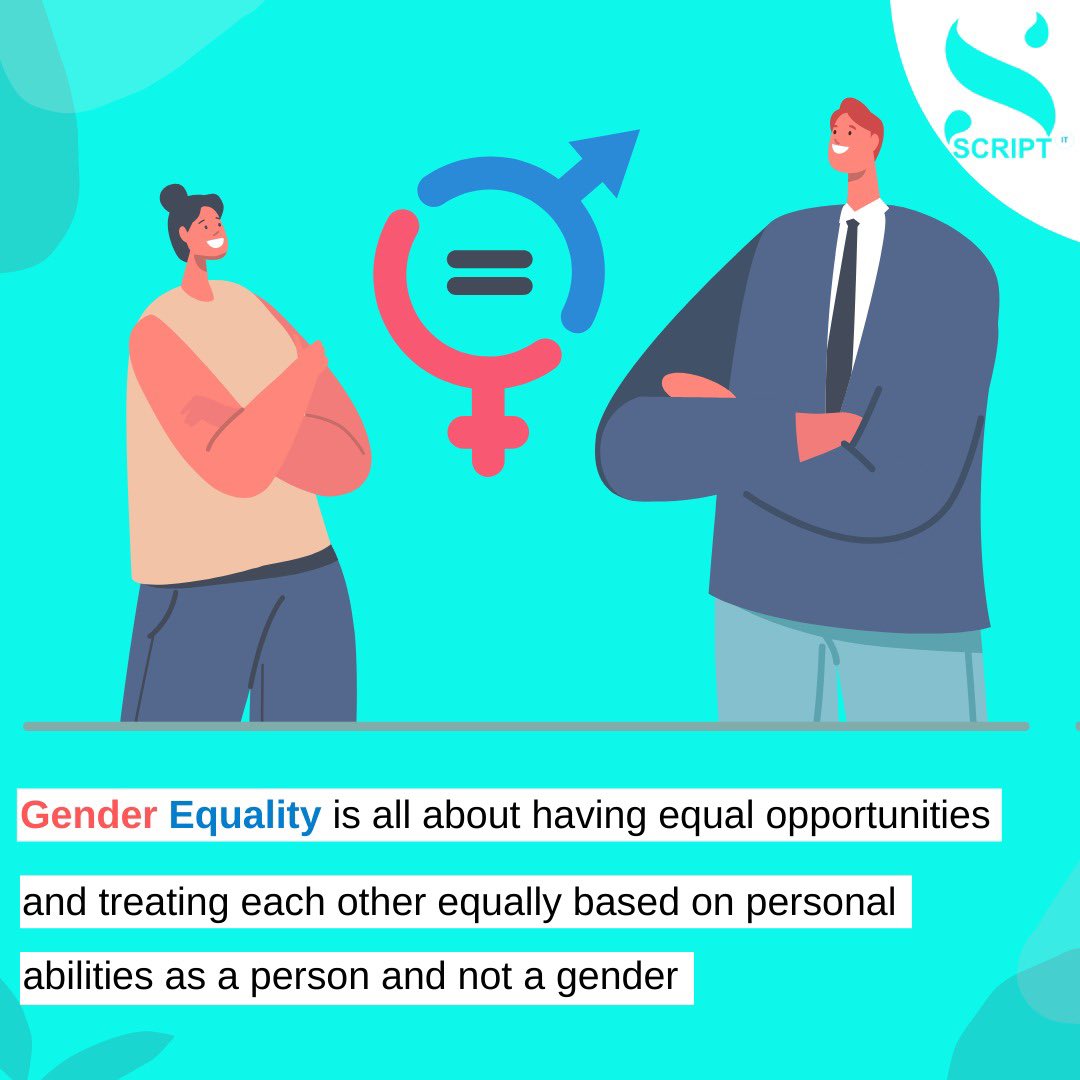 SCRIPT IT

Gender Equality is all about having equal opportunities and treating each other equally based on personal abilities as a person and not a gender